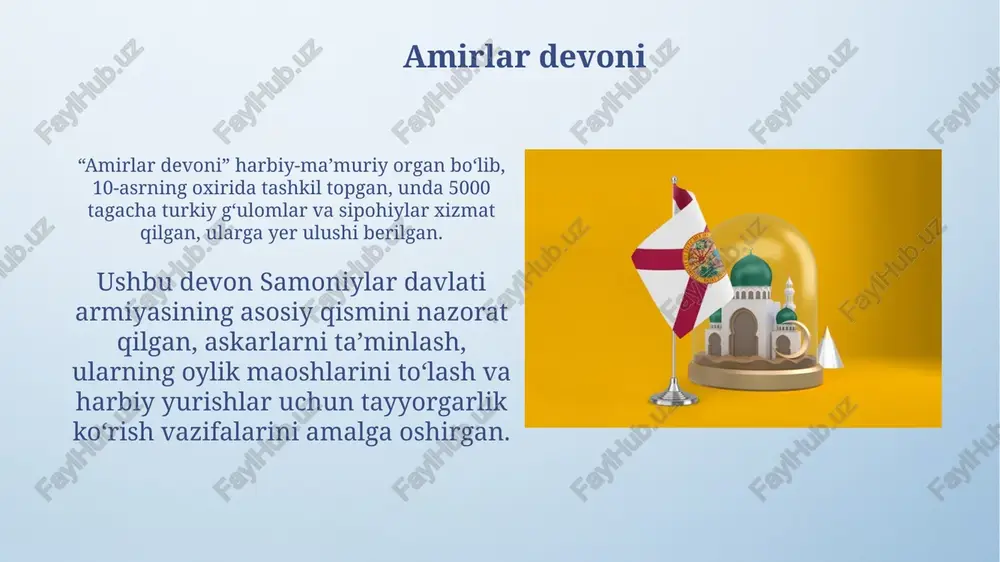 Amirlar devoni

“Amirlar devoni” harbiy-ma’muriy organ bo‘lib, 10-asrning oxirida tashkil topgan, unda 5000 tagacha turkiy g‘ulomlar va sipohiylar xizmat qilgan, ularga yer ulushi berilgan.

Ushbu devon Samoniylar davlati armiyasining asosiy qismini nazorat qilgan, askarlarni ta’minlash, ularning oylik maoshlarini to‘lash va harbiy yurishlar uchun tayyorgarlik ko‘rish vazifalarini amalga oshirgan.

FaylHub.uz